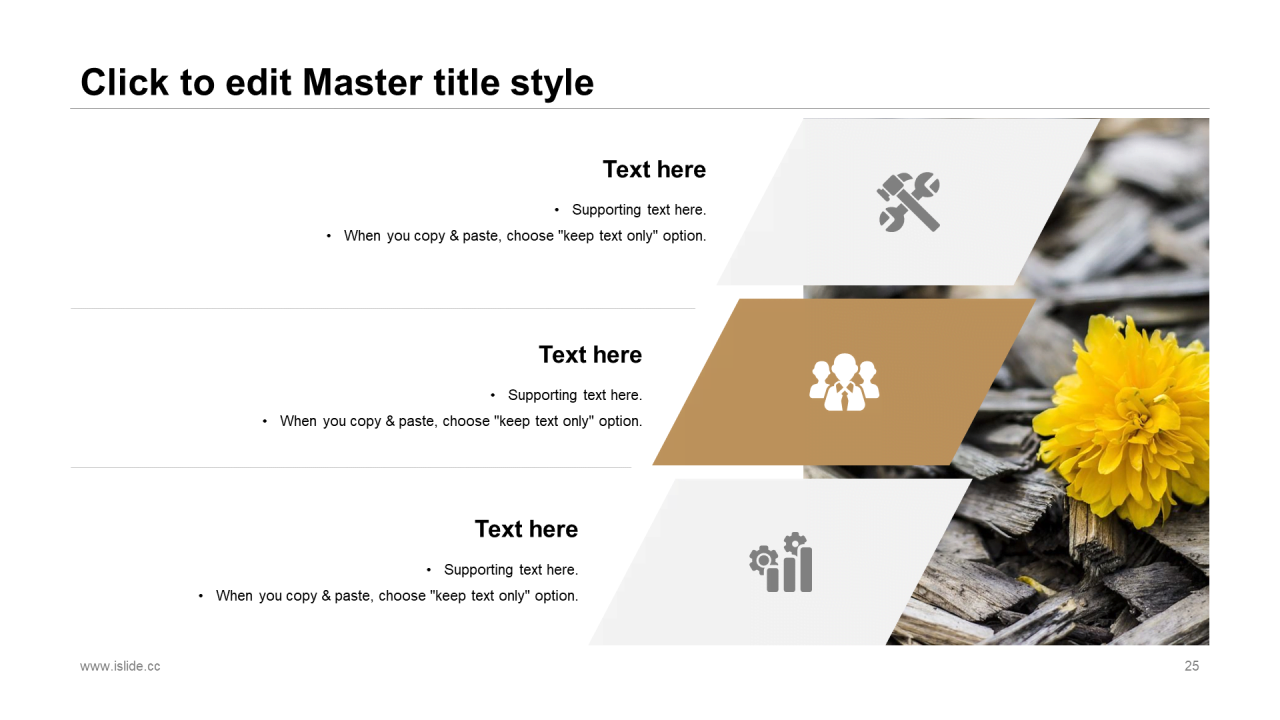 Click to edit Master title style

Text here

• Supporting text here.
• When you copy & paste, choose "keep text only" option.

Text here

• Supporting text here.
• When you copy & paste, choose "keep text only" option.

Text here

• Supporting text here.
• When you copy & paste, choose "keep text only" option.

www.islide.cc

25